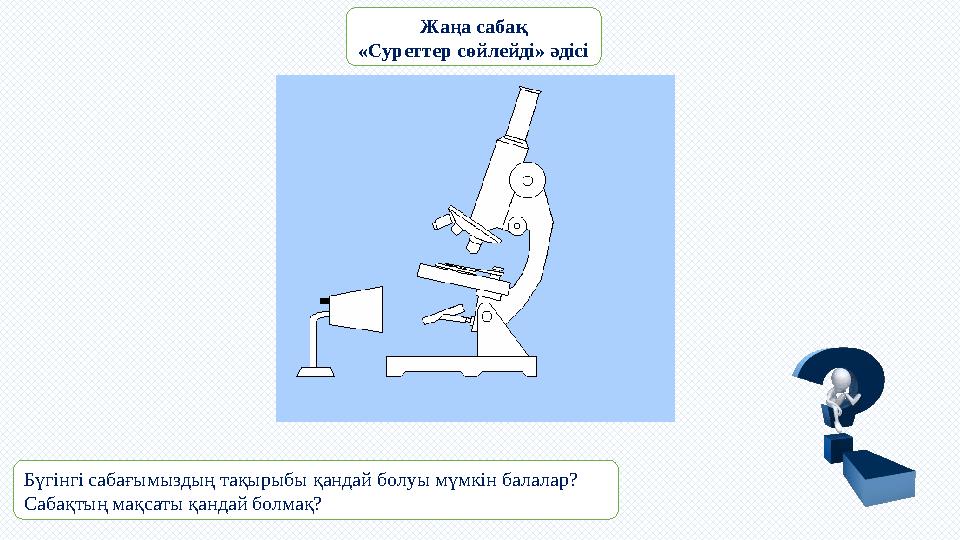 Жаңа сабақ
«Суреттер сөйлейді» әдісі

Бүгінгі сабағымыздың тақырыбы қандай болуы мүмкін балалар?
Сабақтың мақсаты қандай болмақ?